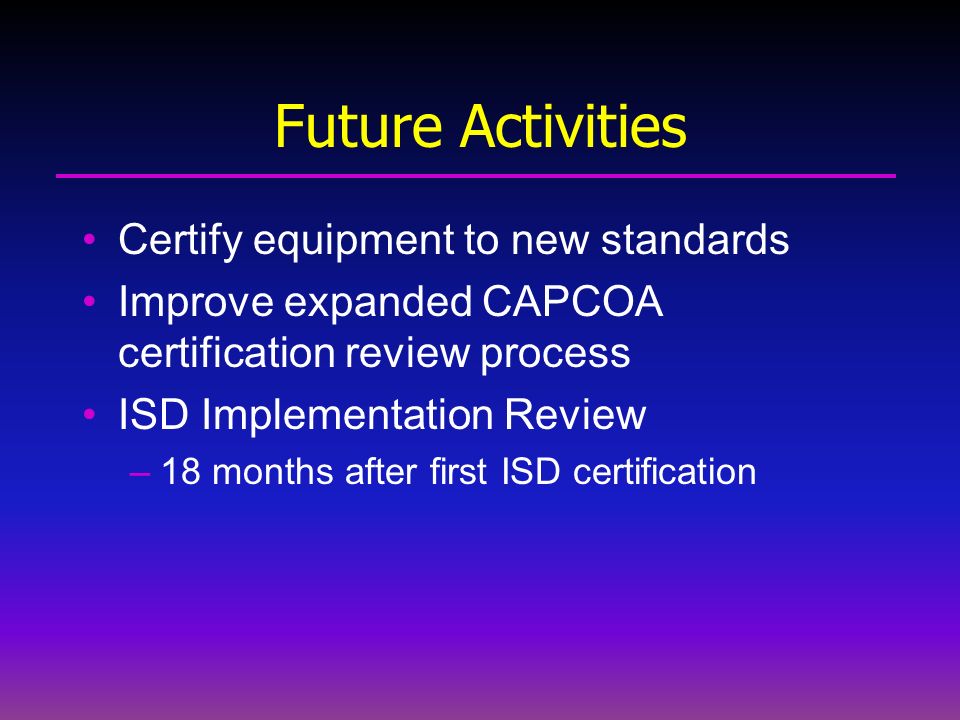 Future Activities

• Certify equipment to new standards
• Improve expanded CAPCOA certification review process
• ISD Implementation Review
– 18 months after first ISD certification